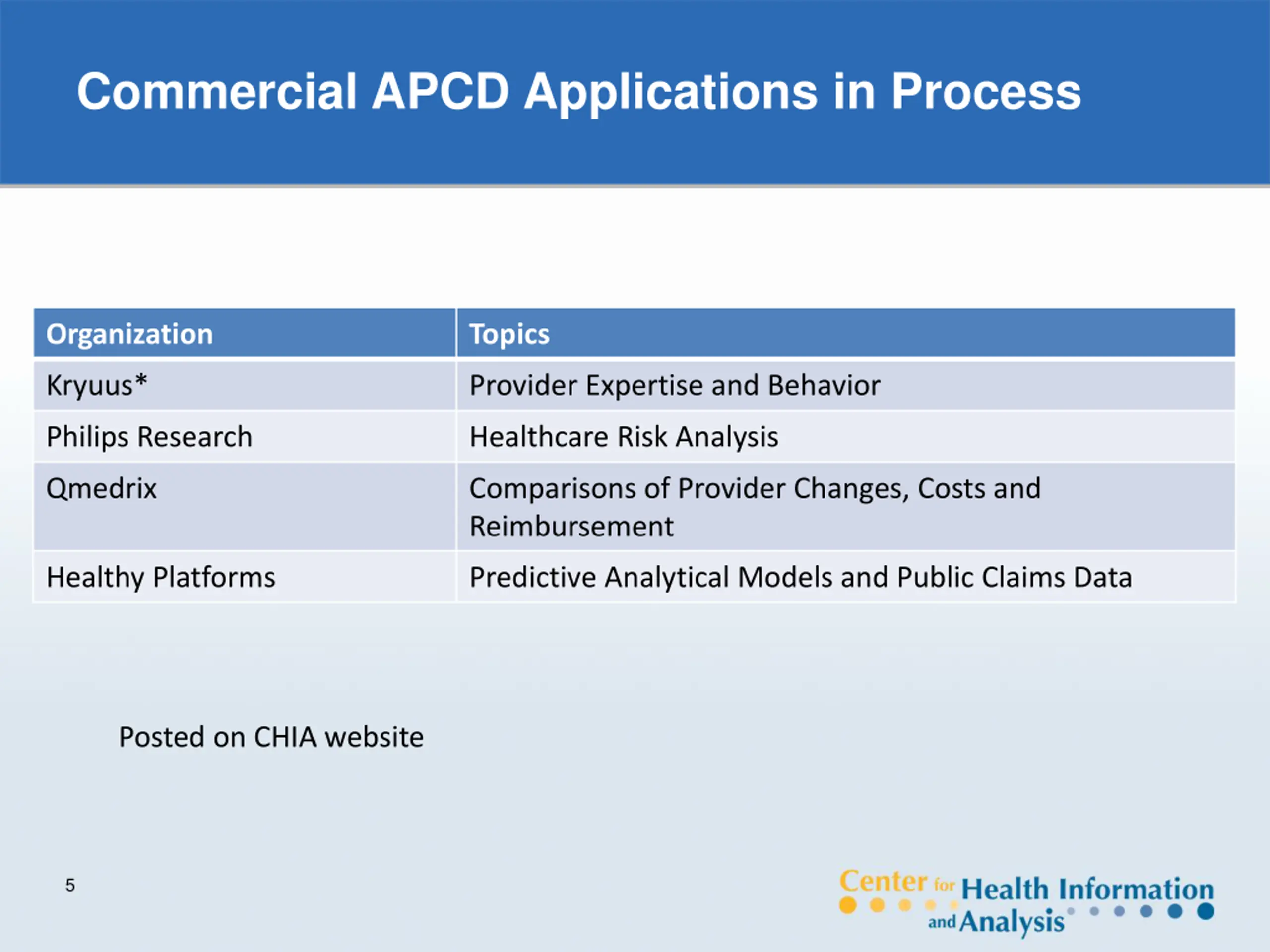 Commercial APCD Applications in Process

| Organization | Topics |
|---|---|
| Kryuus* | Provider Expertise and Behavior |
| Philips Research | Healthcare Risk Analysis |
| Qmedrix | Comparisons of Provider Changes, Costs and Reimbursement |
| Healthy Platforms | Predictive Analytical Models and Public Claims Data |

Posted on CHIA website

5

Center for Health Information and Analysis